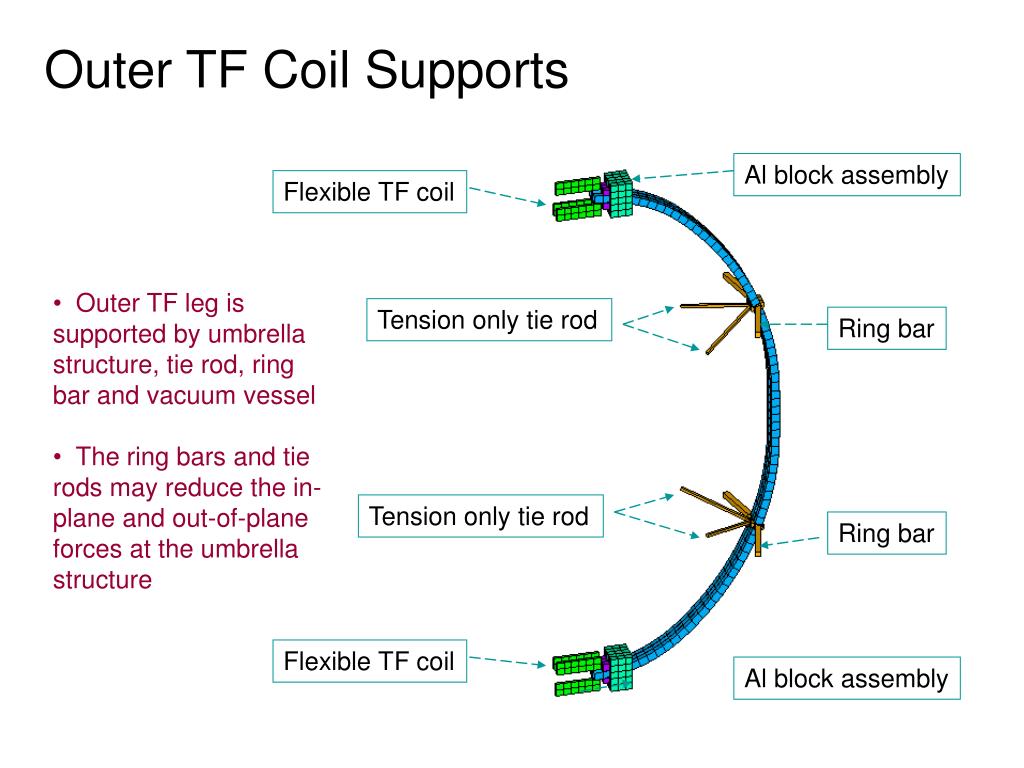 Outer TF Coil Supports

• Outer TF leg is supported by umbrella structure, tie rod, ring bar and vacuum vessel

• The ring bars and tie rods may reduce the in-plane and out-of-plane forces at the umbrella structure

Flexible TF coil

Al block assembly

Tension only tie rod

Ring bar

Tension only tie rod

Ring bar

Flexible TF coil

Al block assembly